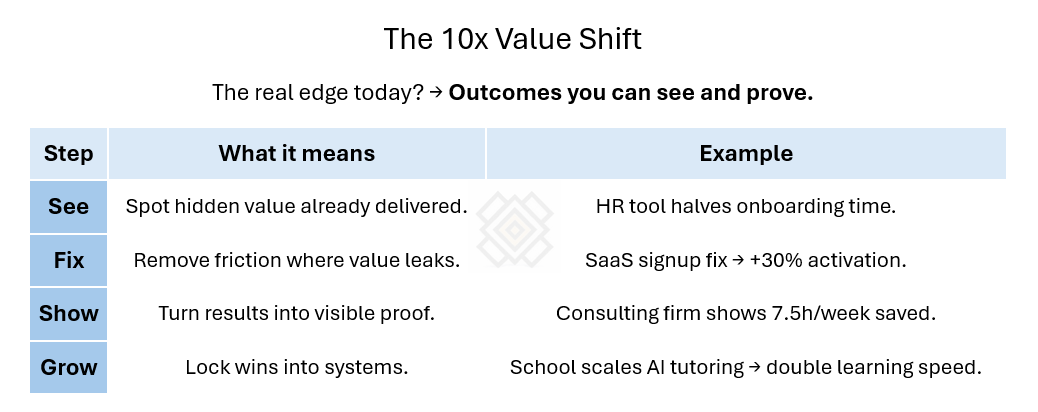 The 10x Value Shift

The real edge today? → **Outcomes you can see and prove.**

| Step | What it means | Example |
|---|---|---|
| See | Spot hidden value already delivered. | HR tool halves onboarding time. |
| Fix | Remove friction where value leaks. | SaaS signup fix → +30% activation. |
| Show | Turn results into visible proof. | Consulting firm shows 7.5h/week saved. |
| Grow | Lock wins into systems. | School scales AI tutoring → double learning speed. |